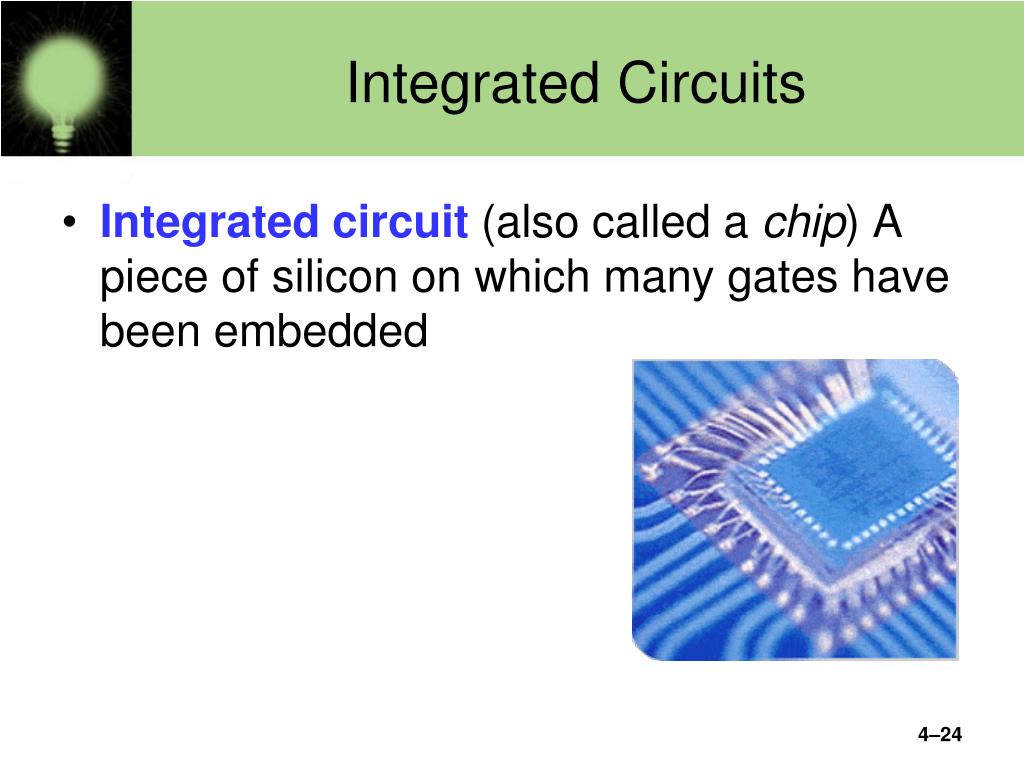 Integrated Circuits

• Integrated circuit (also called a chip) A piece of silicon on which many gates have been embedded

4–24